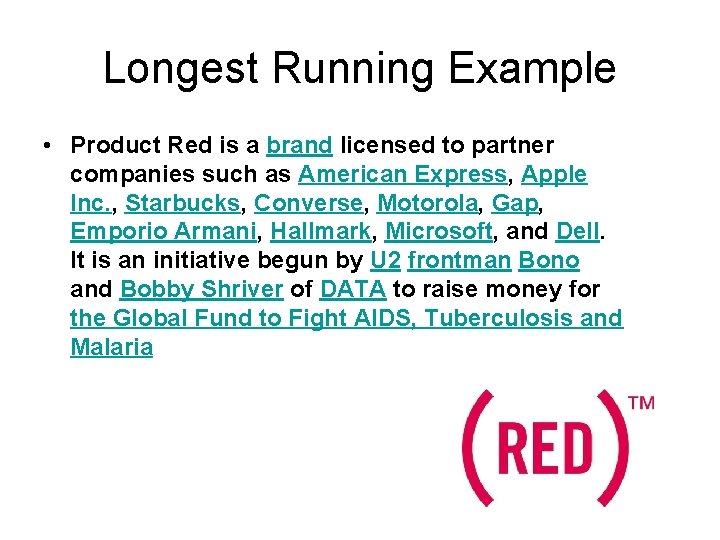 Longest Running Example

• Product Red is a brand licensed to partner companies such as American Express, Apple Inc., Starbucks, Converse, Motorola, Gap, Emporio Armani, Hallmark, Microsoft, and Dell. It is an initiative begun by U2 frontman Bono and Bobby Shriver of DATA to raise money for the Global Fund to Fight AIDS, Tuberculosis and Malaria

(RED)™